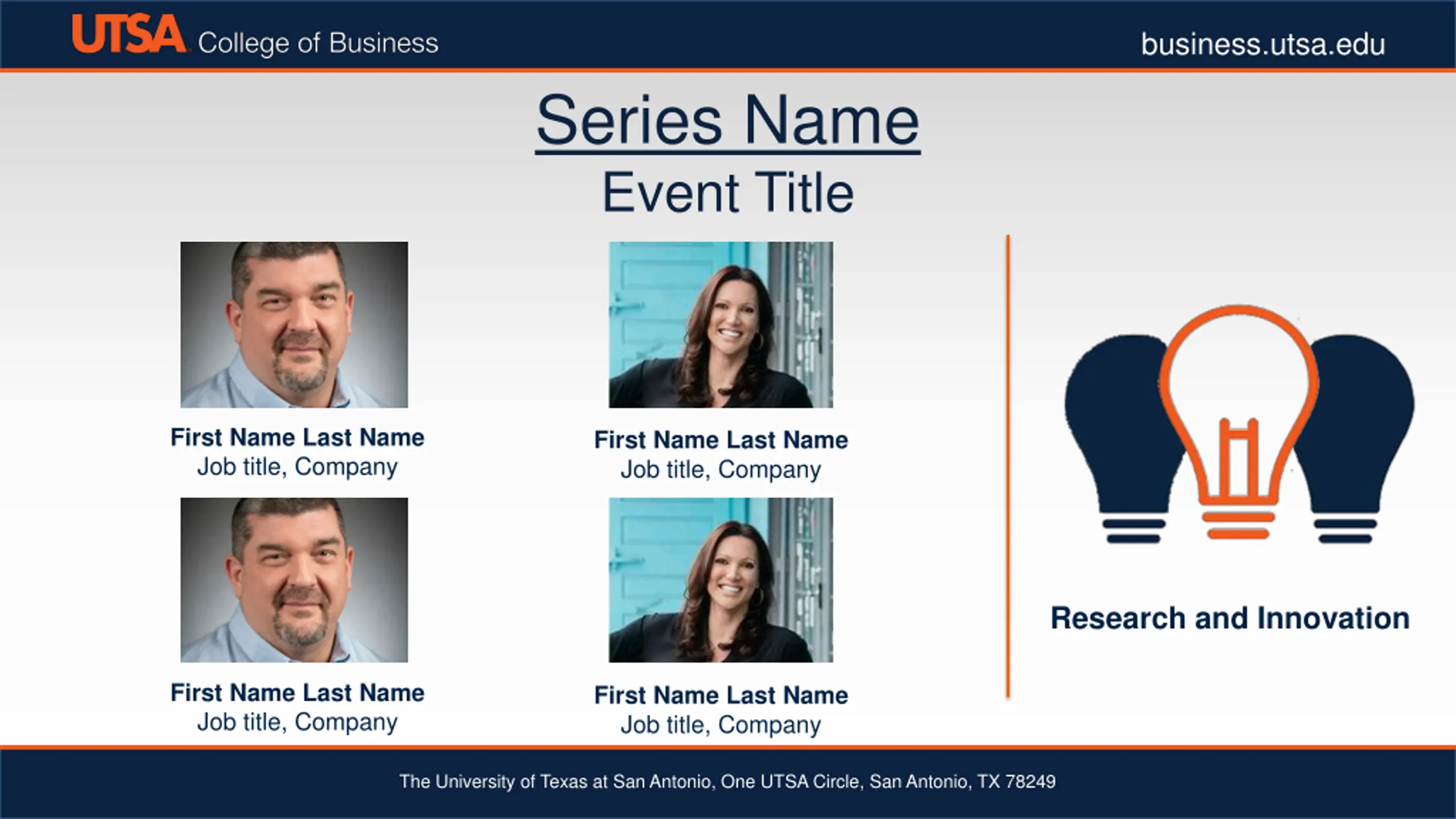 UTSA College of Business

business.utsa.edu

Series Name

Event Title

First Name Last Name
Job title, Company

First Name Last Name
Job title, Company

First Name Last Name
Job title, Company

First Name Last Name
Job title, Company

Research and Innovation

The University of Texas at San Antonio, One UTSA Circle, San Antonio, TX 78249